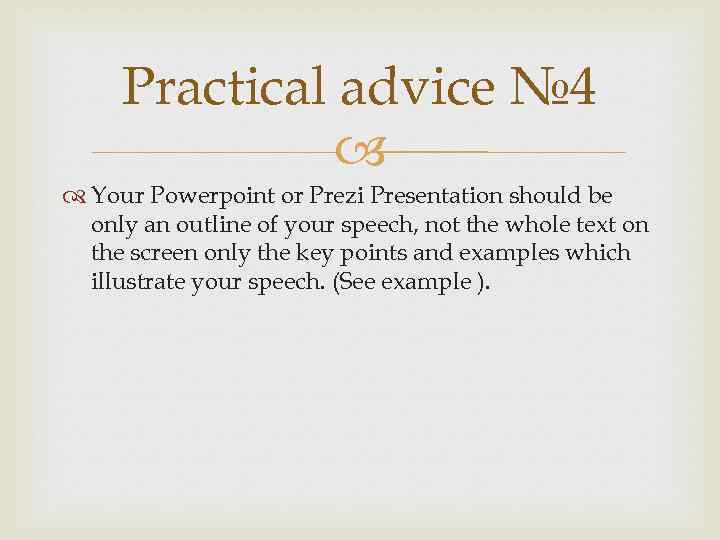 Practical advice №4

Your Powerpoint or Prezi Presentation should be only an outline of your speech, not the whole text on the screen only the key points and examples which illustrate your speech. (See example ).